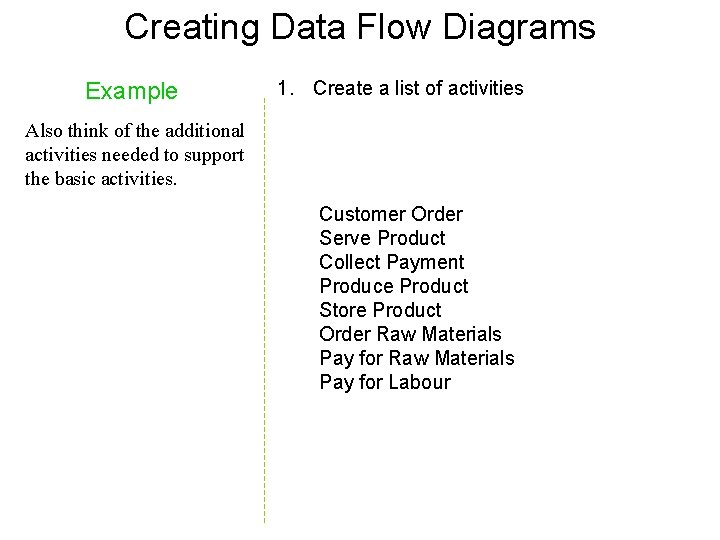 Creating Data Flow Diagrams

Example

Also think of the additional activities needed to support the basic activities.

1. Create a list of activities

Customer Order
Serve Product
Collect Payment
Produce Product
Store Product
Order Raw Materials
Pay for Raw Materials
Pay for Labour